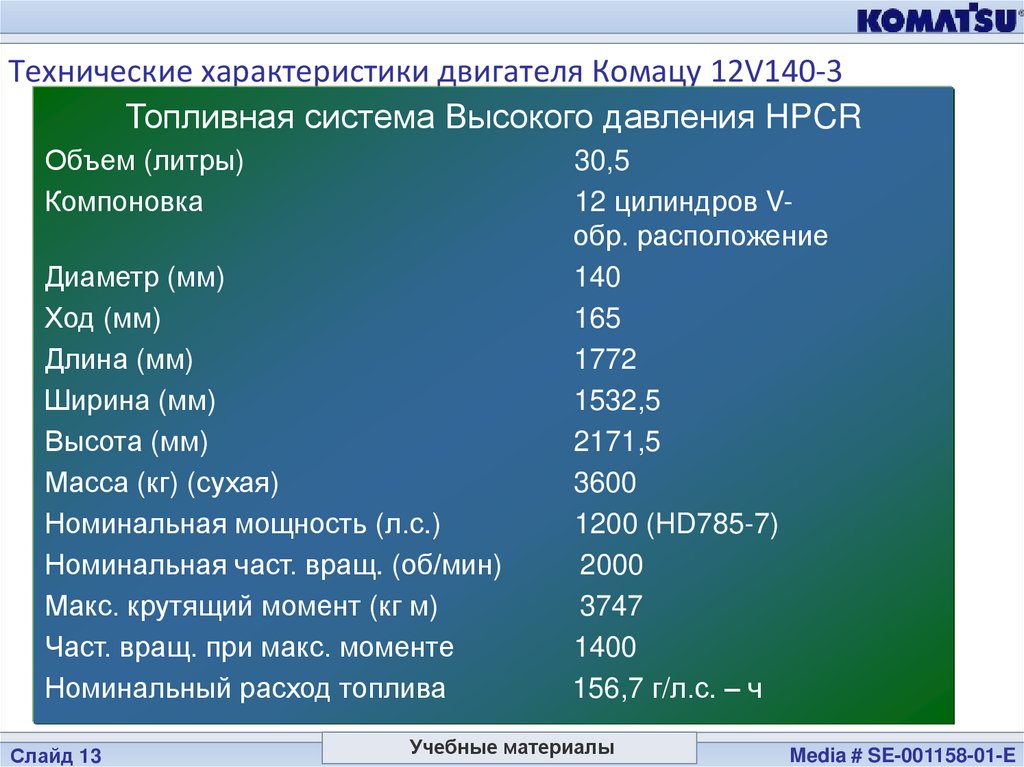 KOMATSU

Технические характеристики двигателя Комацу 12V140-3

Топливная система Высокого давления HPCR

| | |
|---|---|
| Объем (литры) | 30,5 |
| Компоновка | 12 цилиндров V-обр. расположение |
| Диаметр (мм) | 140 |
| Ход (мм) | 165 |
| Длина (мм) | 1772 |
| Ширина (мм) | 1532,5 |
| Высота (мм) | 2171,5 |
| Масса (кг) (сухая) | 3600 |
| Номинальная мощность (л.с.) | 1200 (HD785-7) |
| Номинальная част. вращ. (об/мин) | 2000 |
| Макс. крутящий момент (кг м) | 3747 |
| Част. вращ. при макс. моменте | 1400 |
| Номинальный расход топлива | 156,7 г/л.с. – ч |

Слайд 13

Учебные материалы

Media # SE-001158-01-E